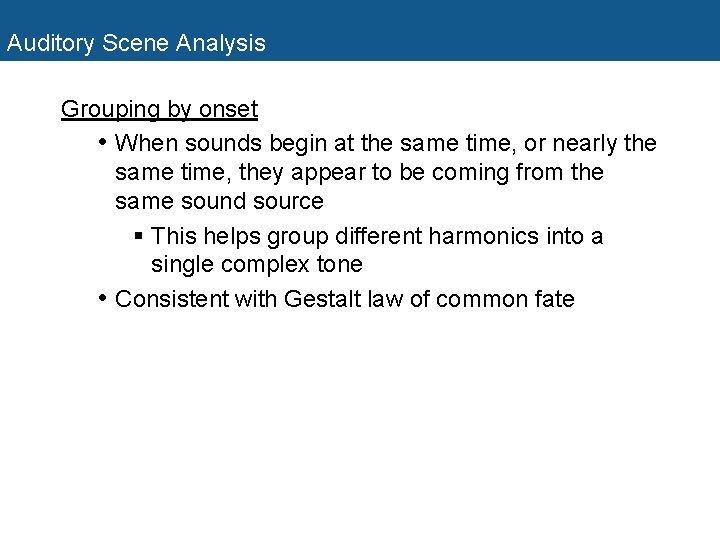 Auditory Scene Analysis

Grouping by onset

• When sounds begin at the same time, or nearly the same time, they appear to be coming from the same sound source

▪ This helps group different harmonics into a single complex tone

• Consistent with Gestalt law of common fate